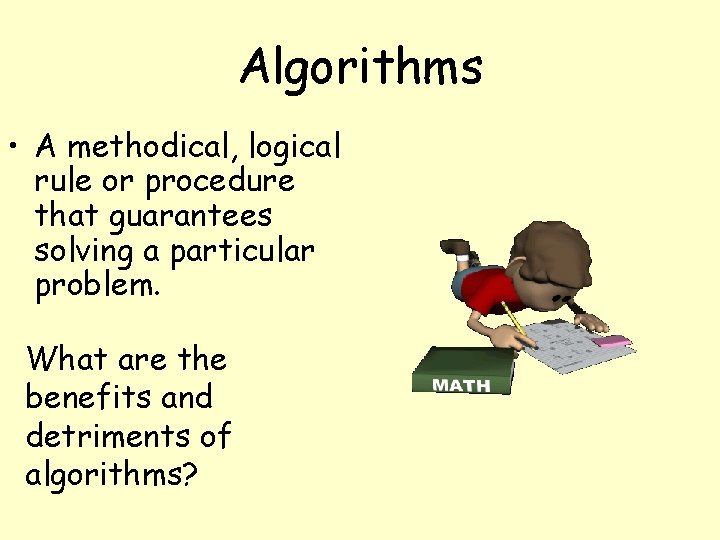 Algorithms

• A methodical, logical rule or procedure that guarantees solving a particular problem.

What are the benefits and detriments of algorithms?

MATH